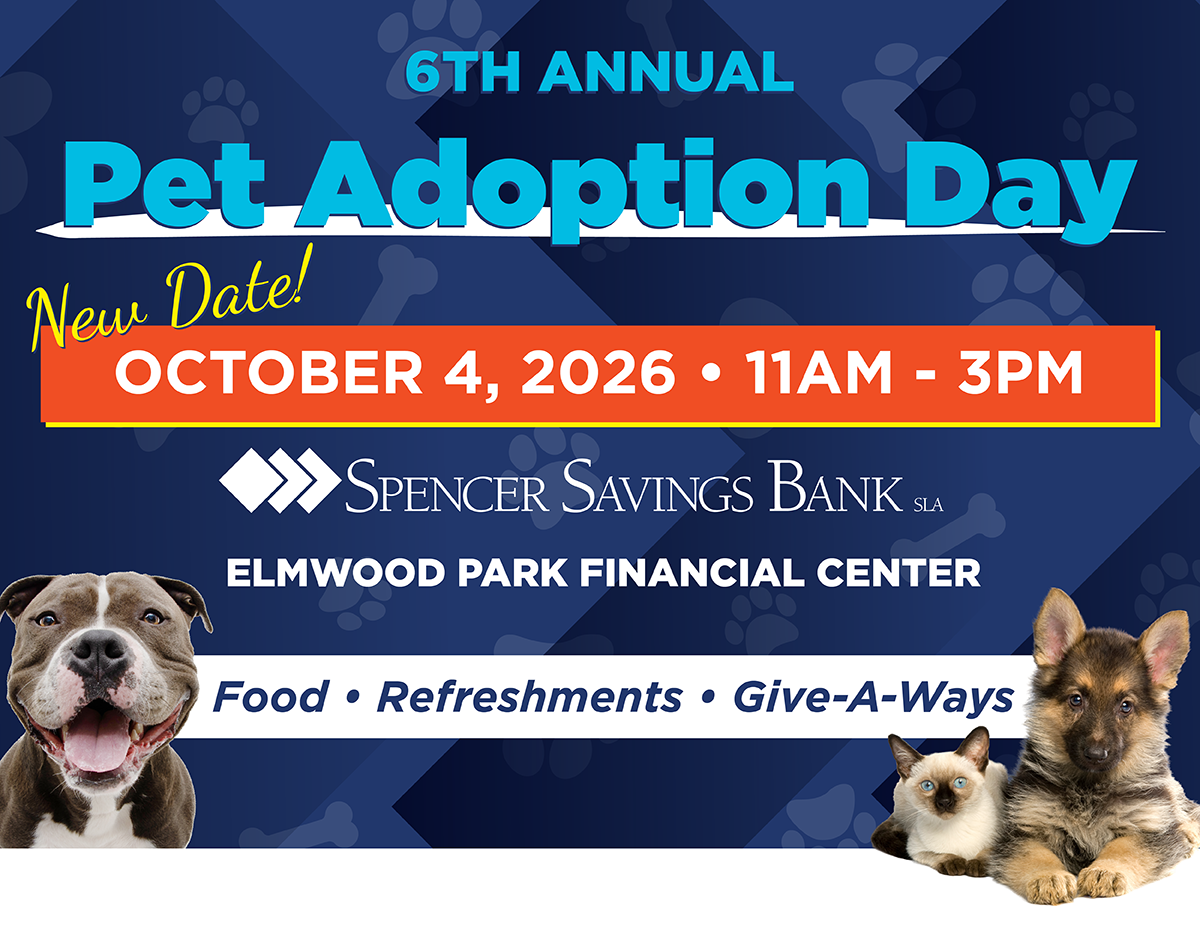 6TH ANNUAL

Pet Adoption Day

New Date!

OCTOBER 4, 2026 • 11AM - 3PM

SPENCER SAVINGS BANK SLA

ELMWOOD PARK FINANCIAL CENTER

Food • Refreshments • Give-A-Ways